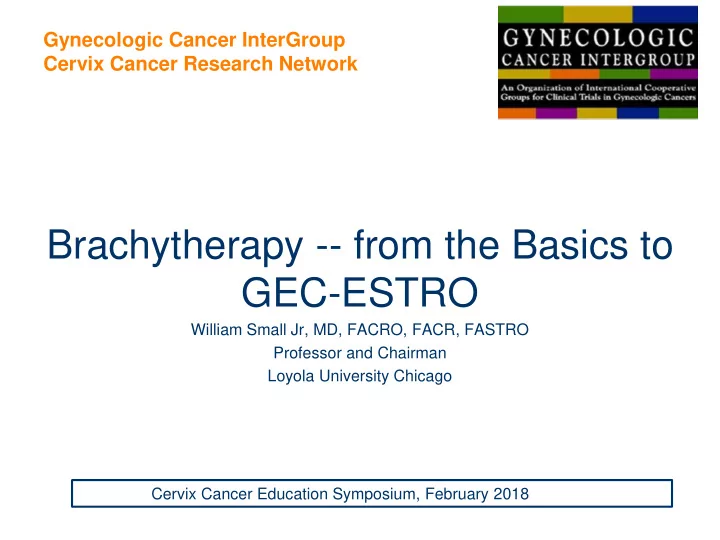 Gynecologic Cancer InterGroup
Cervix Cancer Research Network

GYNECOLOGIC
CANCER INTERGROUP
An Organization of International Cooperative Groups for Clinical Trials in Gynecologic Cancers

Brachytherapy -- from the Basics to GEC-ESTRO

William Small Jr, MD, FACRO, FACR, FASTRO
Professor and Chairman
Loyola University Chicago

Cervix Cancer Education Symposium, February 2018